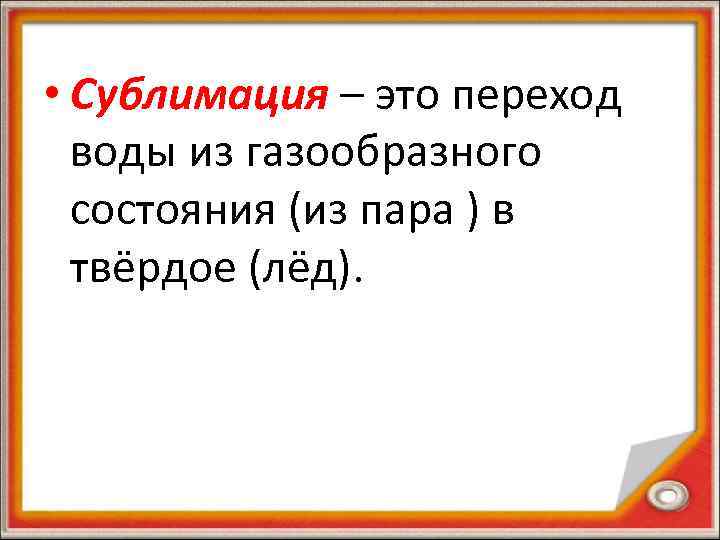 • Сублимация – это переход воды из газообразного состояния (из пара ) в твёрдое (лёд).